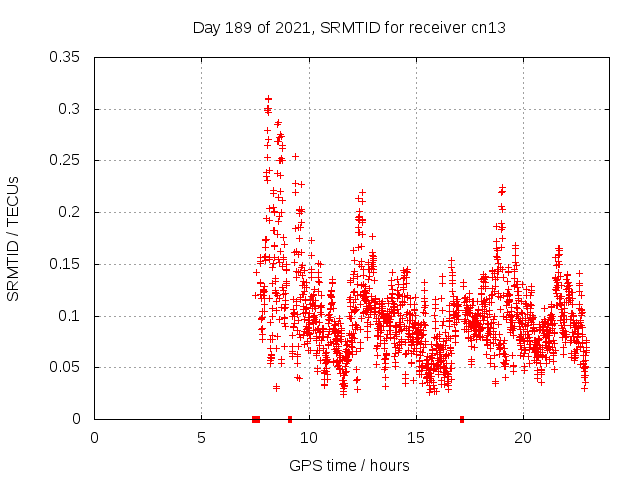 Day 189 of 2021, SRMTID for receiver cn13

SRMTID / TECUs

0.35
0.3
0.25
0.2
0.15
0.1
0.05
0

0
5
10
15
20

GPS time / hours